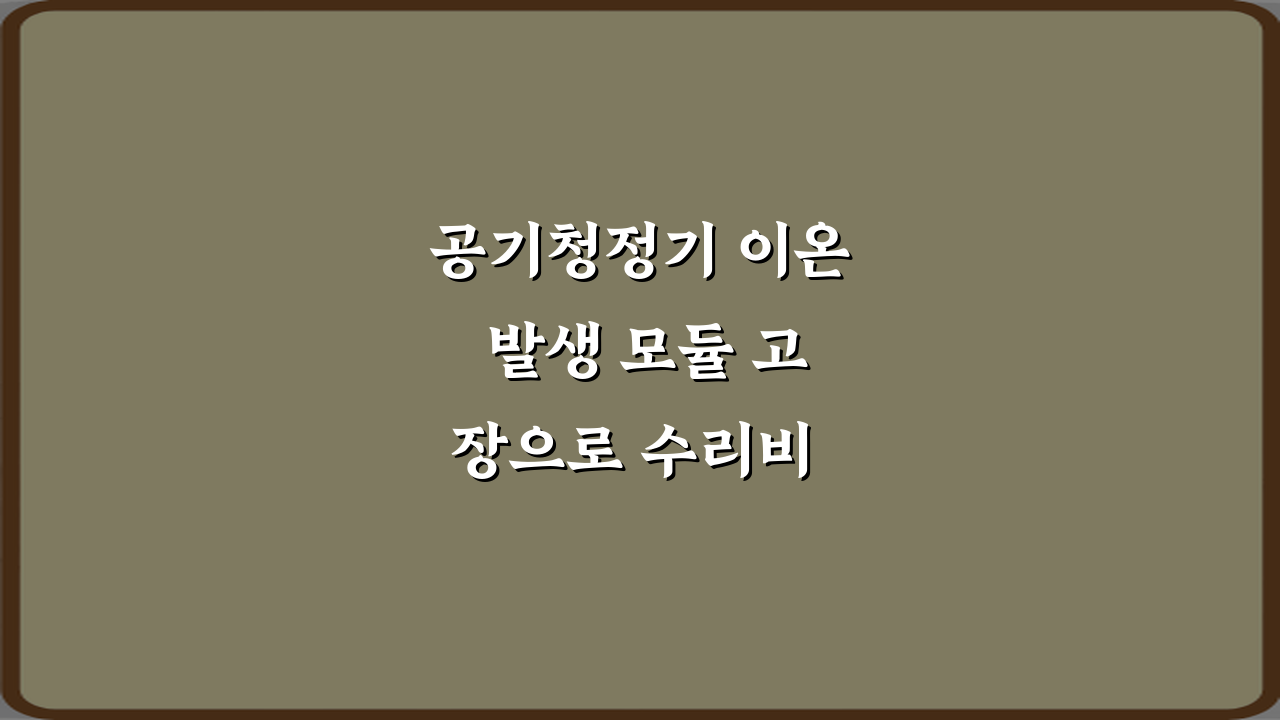 공기청정기 이온 발생 모듈 고장으로 수리비